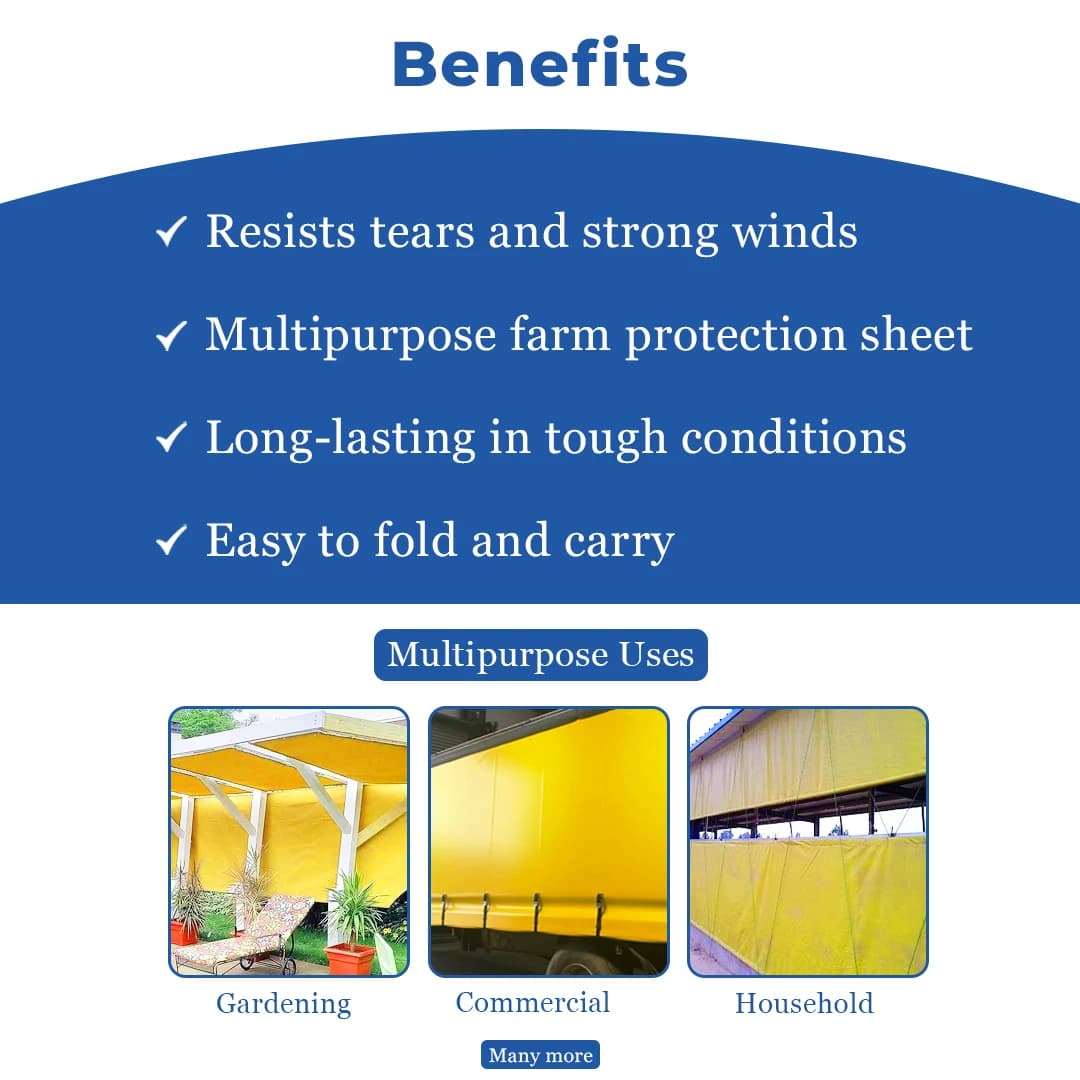 Benefits

✓ Resists tears and strong winds

✓ Multipurpose farm protection sheet

✓ Long-lasting in tough conditions

✓ Easy to fold and carry

Multipurpose Uses

Gardening

Commercial

Household

Many more